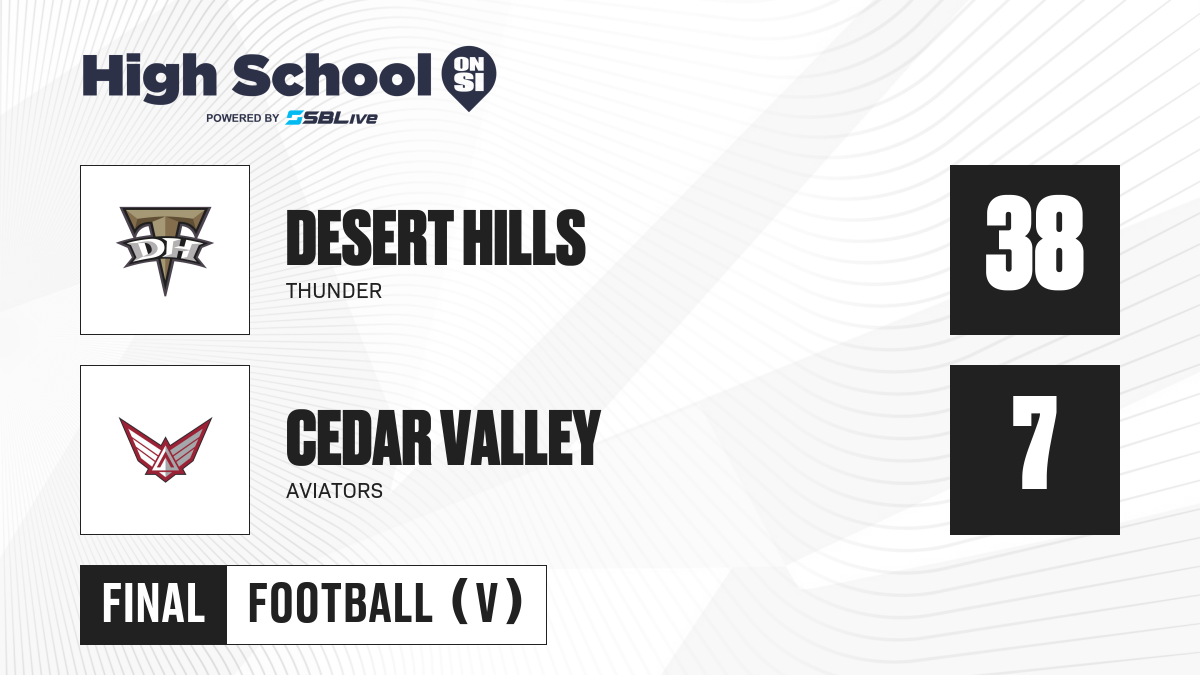 High School ON SI
POWERED BY SBLive

DH

DESERT HILLS
THUNDER

38

CEDAR VALLEY
AVIATORS

7

FINAL FOOTBALL (V)